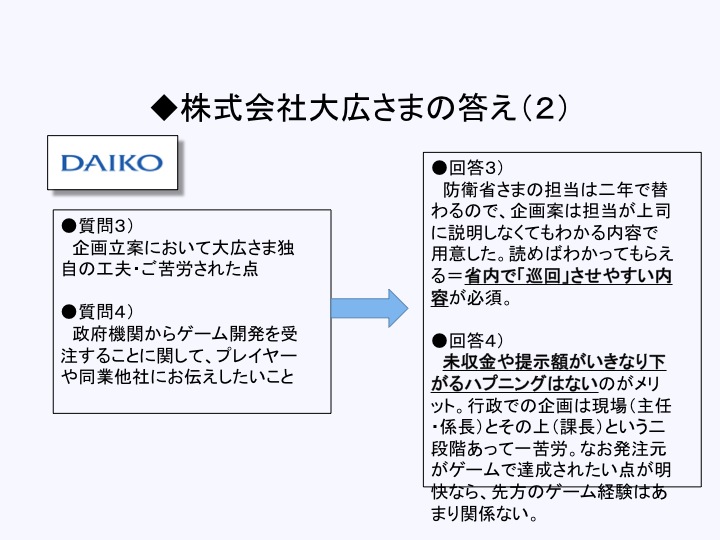 ◆株式会社大広さまの答え（2）

DAIKO

●質問3）
企画立案において大広さま独自の工夫・ご苦労された点

●質問4）
政府機関からゲーム開発を受注することに関して、プレイヤーや同業他社にお伝えしたいこと

●回答3）
防衛省さまの担当は二年で替わるので、企画案は担当が上司に説明しなくてもわかる内容で用意した。読めばわかってもらえる＝省内で「巡回」させやすい内容が必須。

●回答4）
未収金や提示額がいきなり下がるハプニングはないのがメリット。行政での企画は現場（主任・係長）とその上（課長）という二段階あって一苦労。なお発注元がゲームで達成されたい点が明快なら、先方のゲーム経験はあまり関係ない。